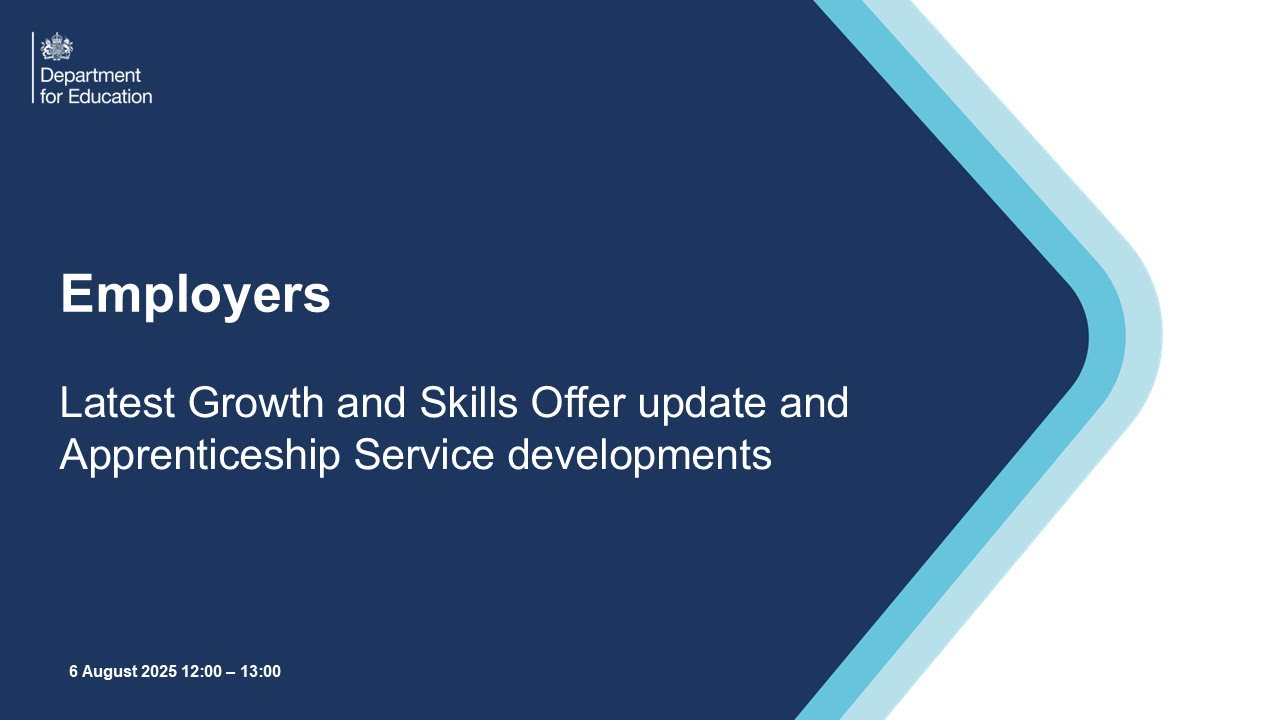 Department for Education

Employers

Latest Growth and Skills Offer update and Apprenticeship Service developments

6 August 2025 12:00 – 13:00